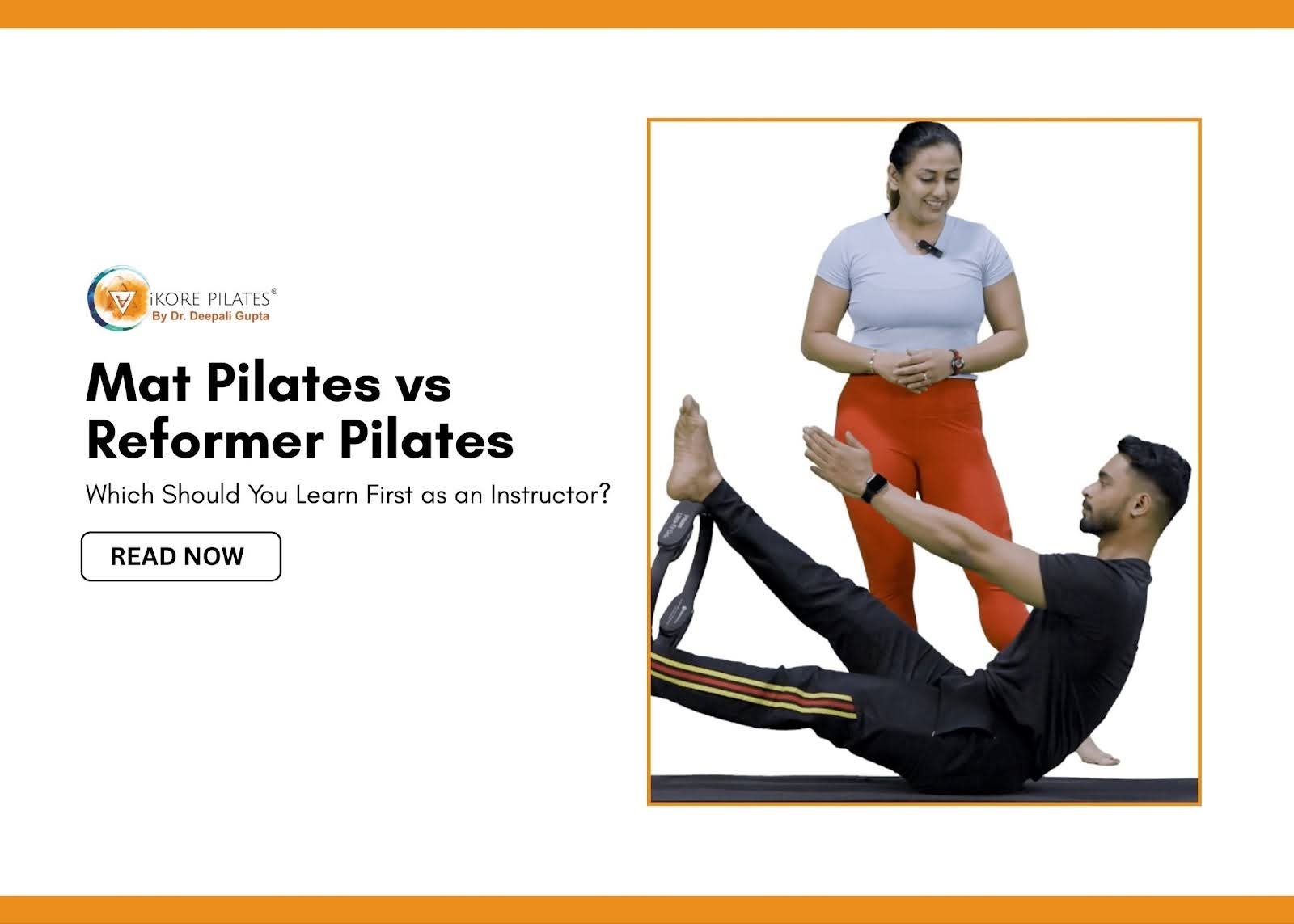 iKORE PILATES®
By Dr. Deepali Gupta

Mat Pilates vs Reformer Pilates

Which Should You Learn First as an Instructor?

READ NOW